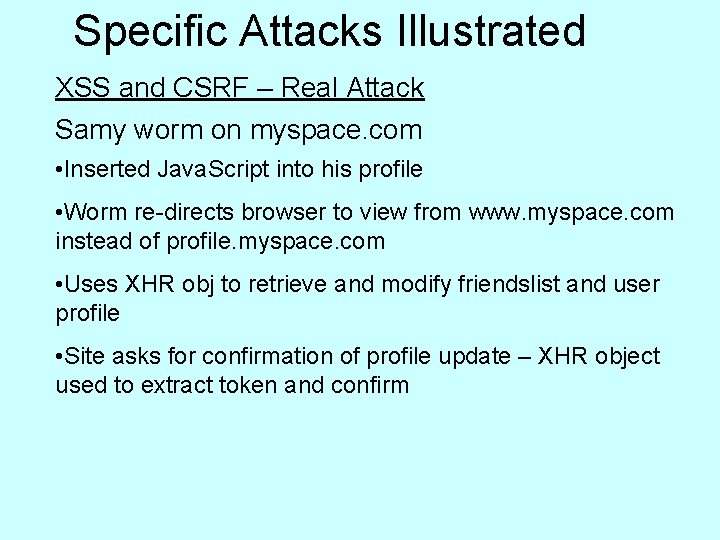 Specific Attacks Illustrated

XSS and CSRF – Real Attack

Samy worm on myspace.com

•Inserted JavaScript into his profile

•Worm re-directs browser to view from www.myspace.com instead of profile.myspace.com

•Uses XHR obj to retrieve and modify friendslist and user profile

•Site asks for confirmation of profile update – XHR object used to extract token and confirm